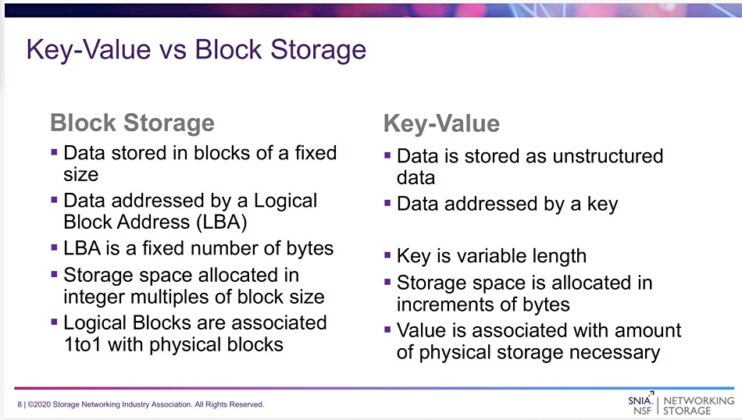 Key-Value vs Block Storage

Block Storage
▪ Data stored in blocks of a fixed size
▪ Data addressed by a Logical Block Address (LBA)
▪ LBA is a fixed number of bytes
▪ Storage space allocated in integer multiples of block size
▪ Logical Blocks are associated 1to1 with physical blocks

Key-Value
▪ Data is stored as unstructured data
▪ Data addressed by a key
▪ Key is variable length
▪ Storage space is allocated in increments of bytes
▪ Value is associated with amount of physical storage necessary

8 | ©2020 Storage Networking Industry Association. All Rights Reserved.

SNIA. NSF | NETWORKING STORAGE